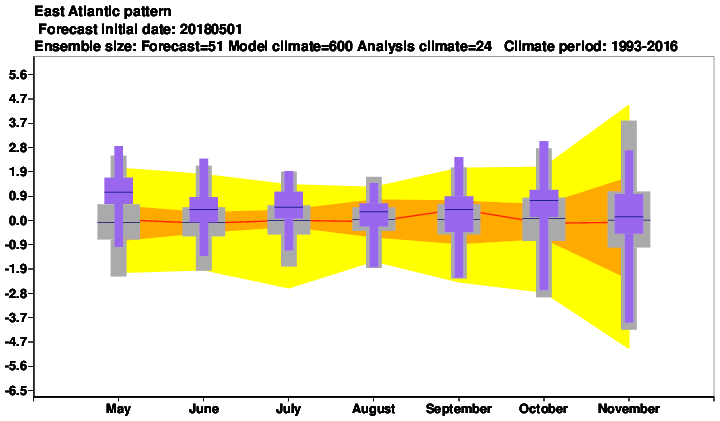 East Atlantic pattern
Forecast initial date: 20180501
Ensemble size: Forecast=51 Model climate=600 Analysis climate=24 Climate period: 1993-2016

5.6
4.7
3.7
2.8
1.9
0.9
0.0
-0.9
-1.9
-2.8
-3.7
-4.7
-5.6
-6.5

May
June
July
August
September
October
November